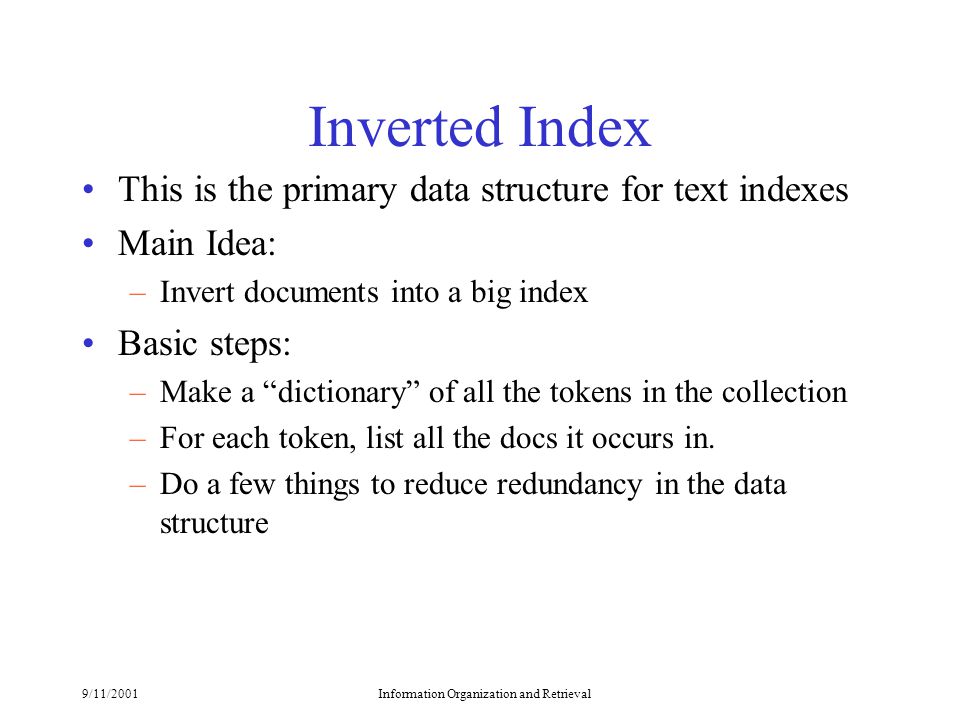 Inverted Index

• This is the primary data structure for text indexes
• Main Idea:
– Invert documents into a big index
• Basic steps:
– Make a “dictionary” of all the tokens in the collection
– For each token, list all the docs it occurs in.
– Do a few things to reduce redundancy in the data structure

9/11/2001 Information Organization and Retrieval